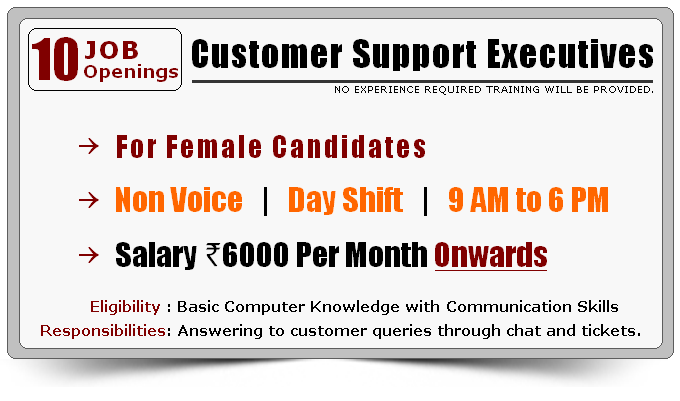 10 JOB Openings

Customer Support Executives

NO EXPERIENCE REQUIRED TRAINING WILL BE PROVIDED.

→ For Female Candidates

→ Non Voice | Day Shift | 9 AM to 6 PM

→ Salary ₹6000 Per Month Onwards

Eligibility : Basic Computer Knowledge with Communication Skills
Responsibilities: Answering to customer queries through chat and tickets.